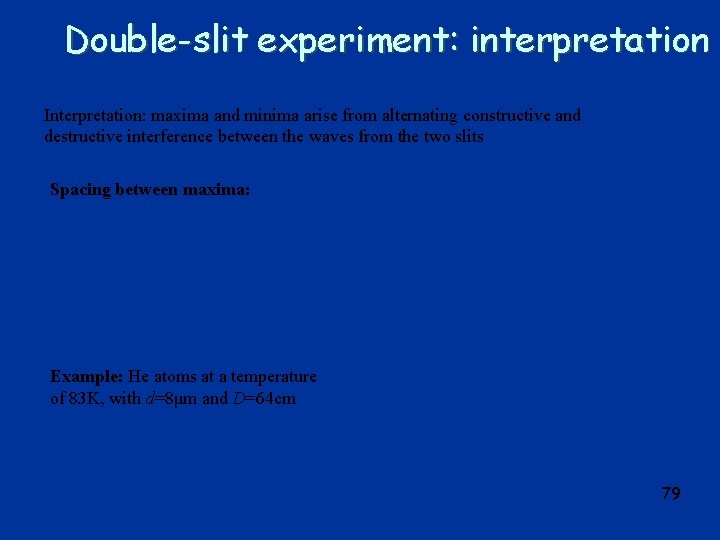 Double-slit experiment: interpretation

Interpretation: maxima and minima arise from alternating constructive and destructive interference between the waves from the two slits

Spacing between maxima:

Example: He atoms at a temperature of 83K, with $d$=8μm and $D$=64cm

79